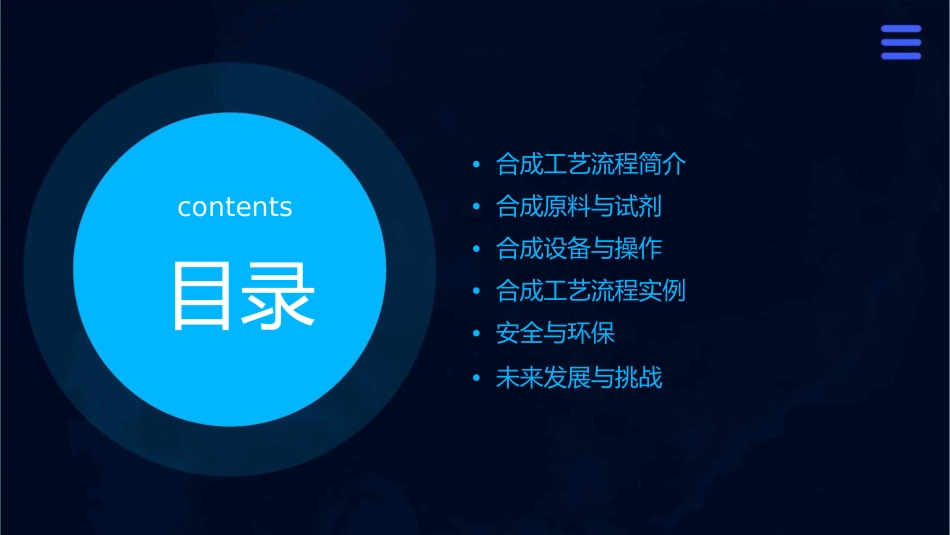 contents

目录

• 合成工艺流程简介
• 合成原料与试剂
• 合成设备与操作
• 合成工艺流程实例
• 安全与环保
• 未来发展与挑战